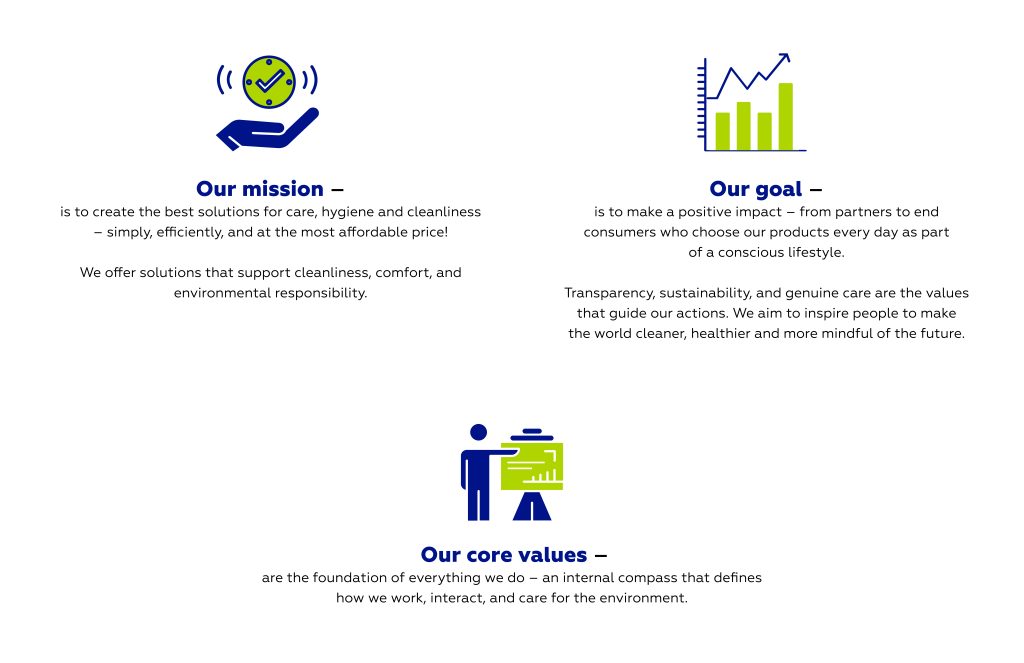 Our mission –
is to create the best solutions for care, hygiene and cleanliness – simply, efficiently, and at the most affordable price!

We offer solutions that support cleanliness, comfort, and environmental responsibility.

Our goal –
is to make a positive impact – from partners to end consumers who choose our products every day as part of a conscious lifestyle.

Transparency, sustainability, and genuine care are the values that guide our actions. We aim to inspire people to make the world cleaner, healthier and more mindful of the future.

Our core values –
are the foundation of everything we do – an internal compass that defines how we work, interact, and care for the environment.